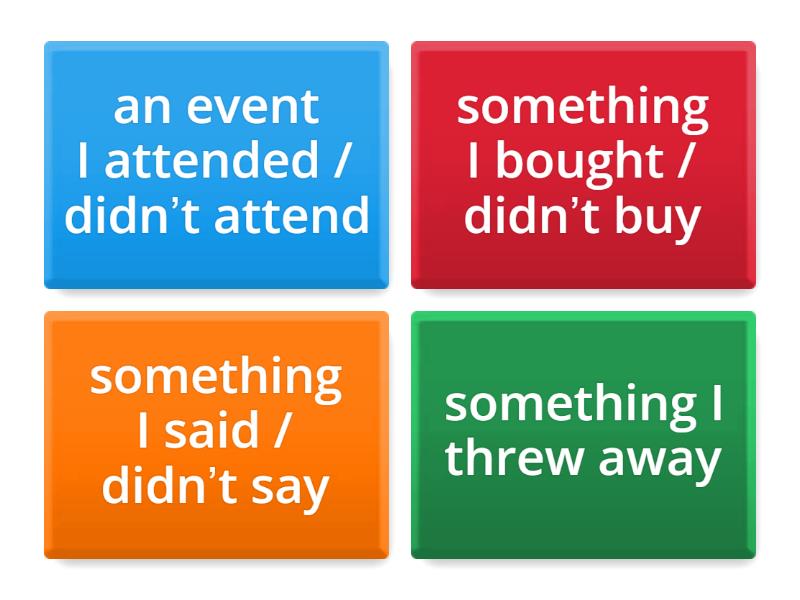 an event I attended / didn’t attend

something I bought / didn’t buy

something I said / didn’t say

something I threw away